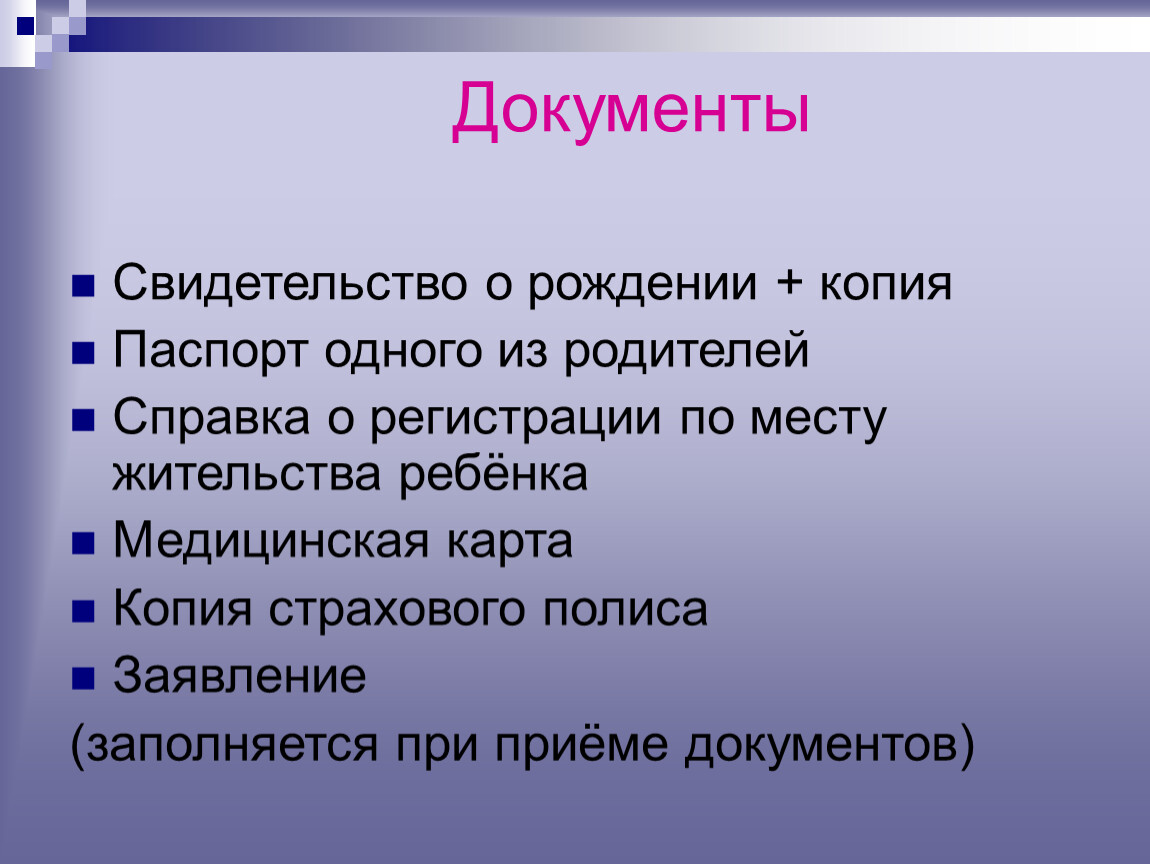 Документы

- Свидетельство о рождении + копия
- Паспорт одного из родителей
- Справка о регистрации по месту жительства ребёнка
- Медицинская карта
- Копия страхового полиса
- Заявление

(заполняется при приёме документов)